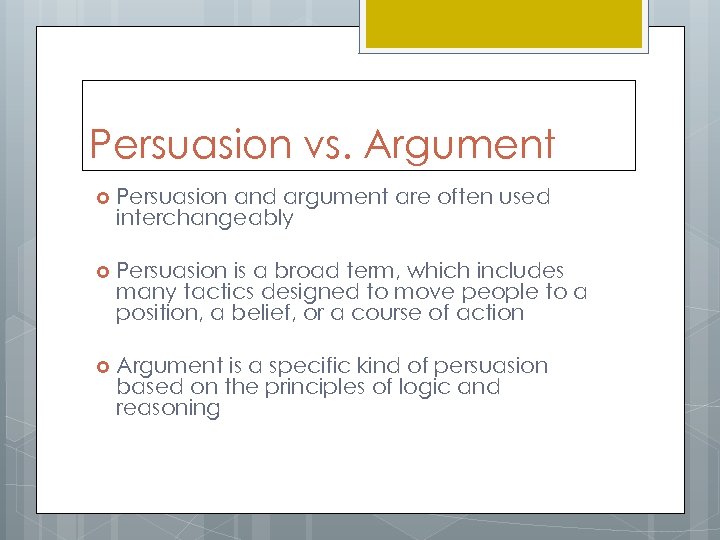 Persuasion vs. Argument

Persuasion and argument are often used interchangeably

Persuasion is a broad term, which includes many tactics designed to move people to a position, a belief, or a course of action

Argument is a specific kind of persuasion based on the principles of logic and reasoning